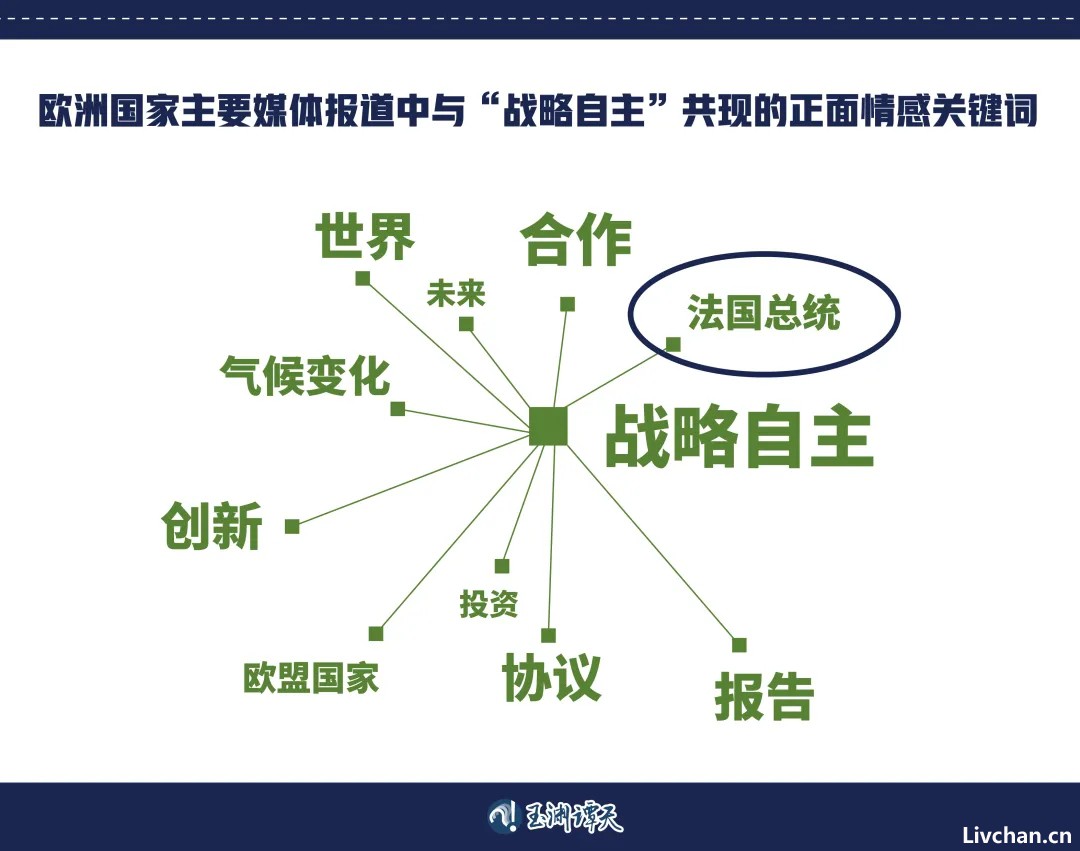 欧洲国家主要媒体报道中与“战略自主”共现的正面情感关键词

世界
合作
未来
法国总统
气候变化
战略自主
创新
投资
欧盟国家
协议
报告

玉渊谭天

Livchan.cn